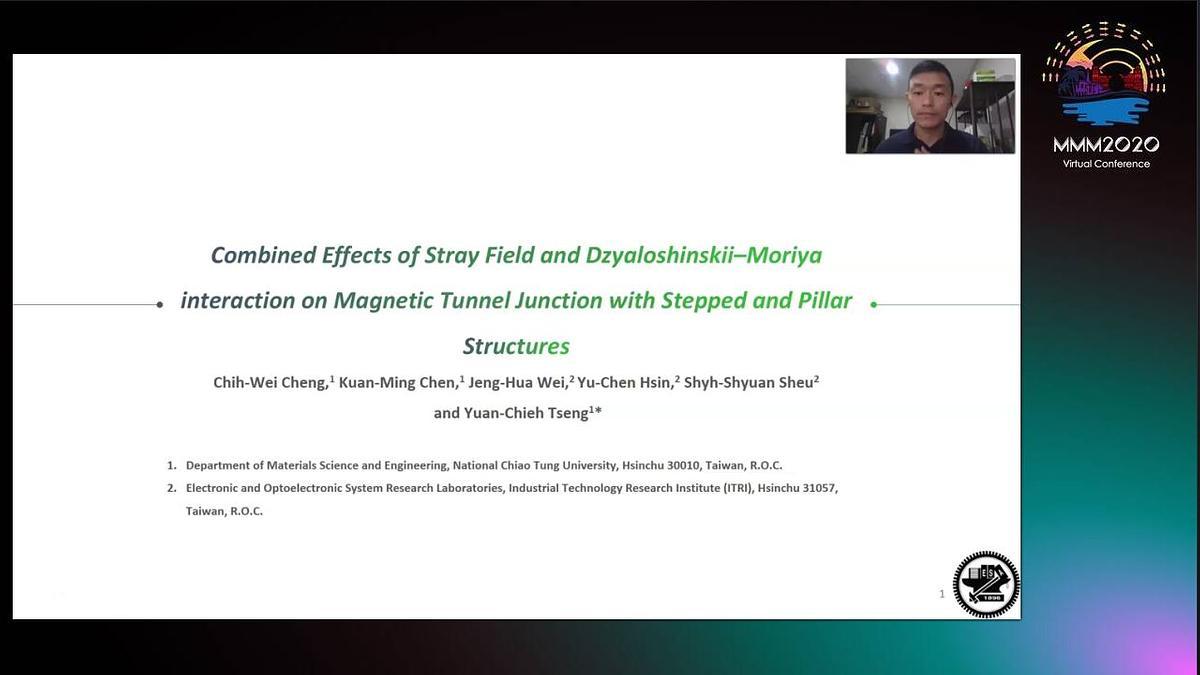 MMM2020
Virtual Conference

Combined Effects of Stray Field and Dzyaloshinskii–Moriya interaction on Magnetic Tunnel Junction with Stepped and Pillar Structures

Chih-Wei Cheng,$^1$ Kuan-Ming Chen,$^1$ Jeng-Hua Wei,$^2$ Yu-Chen Hsin,$^2$ Shyh-Shyuan Sheu$^2$ and Yuan-Chieh Tseng$^{1*}$

1. Department of Materials Science and Engineering, National Chiao Tung University, Hsinchu 30010, Taiwan, R.O.C.
2. Electronic and Optoelectronic System Research Laboratories, Industrial Technology Research Institute (ITRI), Hsinchu 31057, Taiwan, R.O.C.

1

1896